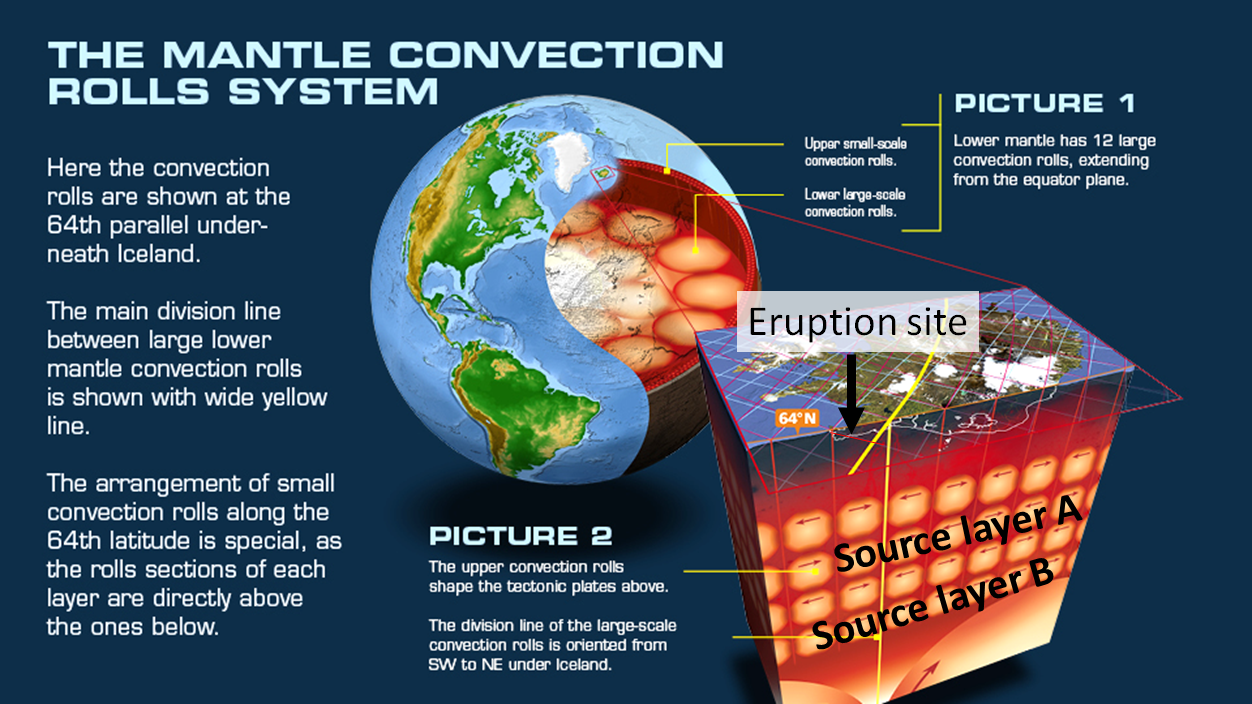 THE MANTLE CONVECTION ROLLS SYSTEM

Here the convection rolls are shown at the 64th parallel underneath Iceland.

The main division line between large lower mantle convection rolls is shown with wide yellow line.

The arrangement of small convection rolls along the 64th latitude is special, as the rolls sections of each layer are directly above the ones below.

Upper small-scale convection rolls.

Lower large-scale convection rolls.

PICTURE 1

Lower mantle has 12 large convection rolls, extending from the equator plane.

Eruption site

64°N

PICTURE 2

The upper convection rolls shape the tectonic plates above.

The division line of the large-scale convection rolls is oriented from SW to NE under Iceland.

Source layer A

Source layer B